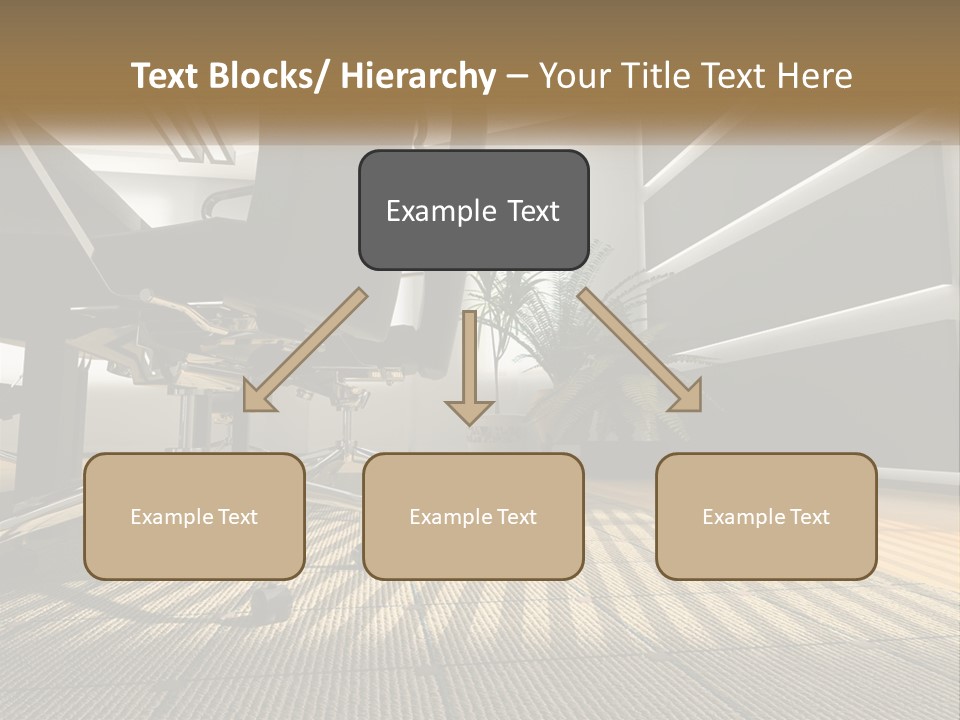 Text Blocks/ Hierarchy – Your Title Text Here

Example Text

Example Text

Example Text

Example Text